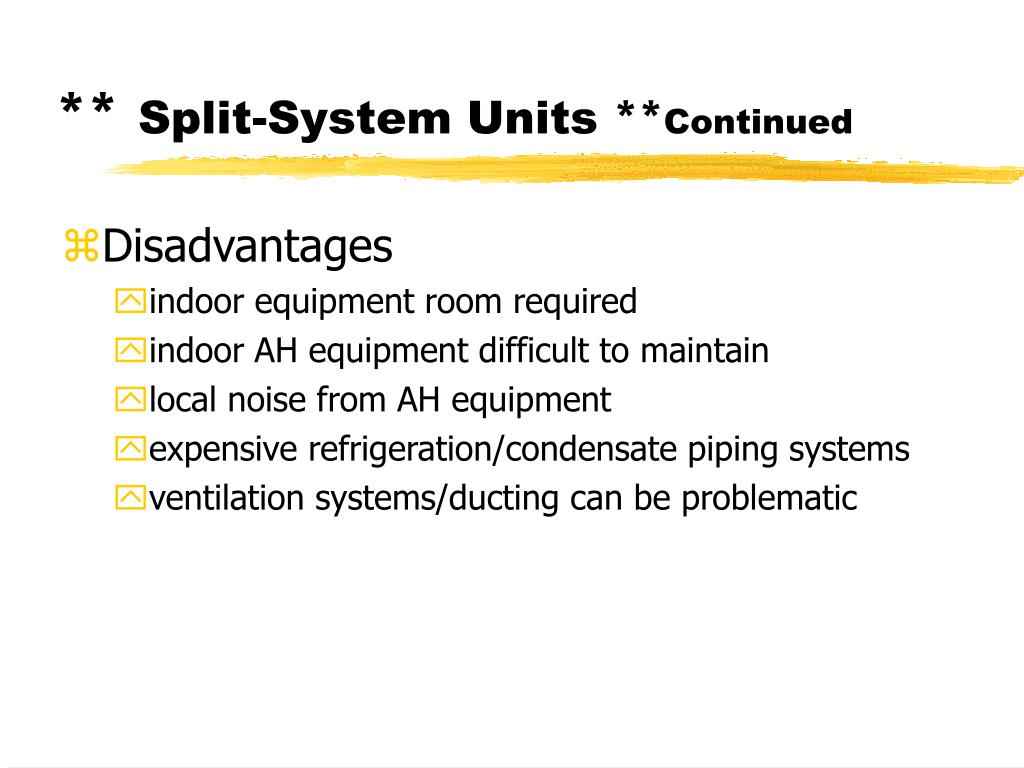 ** Split-System Units **Continued

Disadvantages

indoor equipment room required

indoor AH equipment difficult to maintain

local noise from AH equipment

expensive refrigeration/condensate piping systems

ventilation systems/ducting can be problematic